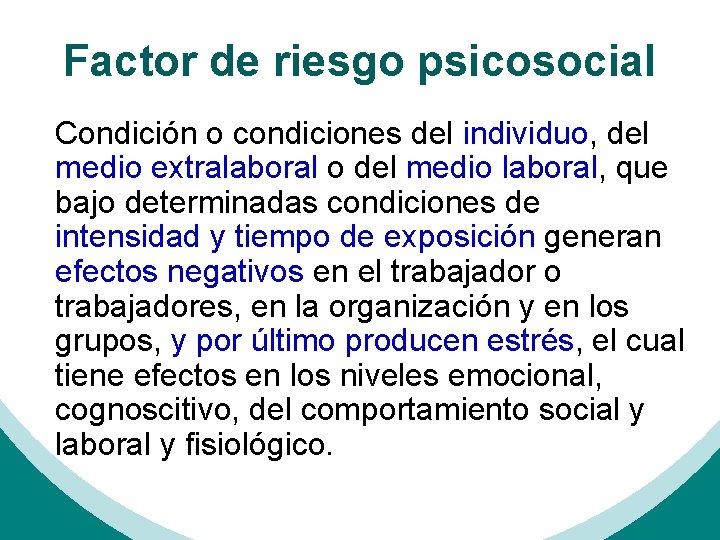 Factor de riesgo psicosocial

Condición o condiciones del individuo, del medio extralaboral o del medio laboral, que bajo determinadas condiciones de intensidad y tiempo de exposición generan efectos negativos en el trabajador o trabajadores, en la organización y en los grupos, y por último producen estrés, el cual tiene efectos en los niveles emocional, cognoscitivo, del comportamiento social y laboral y fisiológico.